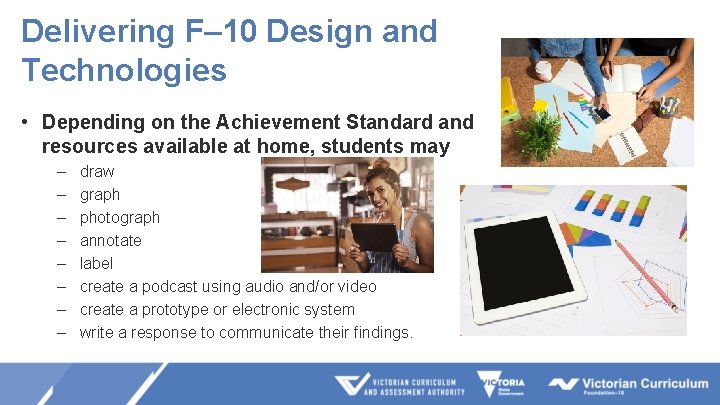 Delivering F–10 Design and Technologies

• Depending on the Achievement Standard and resources available at home, students may
– draw
– graph
– photograph
– annotate
– label
– create a podcast using audio and/or video
– create a prototype or electronic system
– write a response to communicate their findings.

VICTORIAN CURRICULUM AND ASSESSMENT AUTHORITY

VICTORIA State Government

Victorian Curriculum Foundation–10